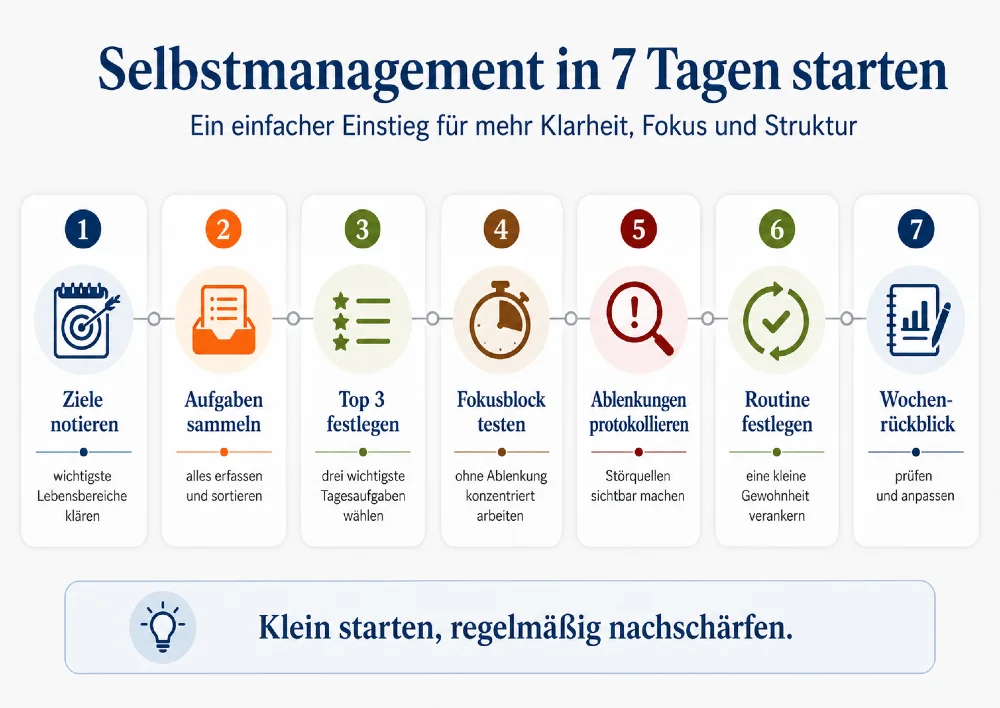 Selbstmanagement in 7 Tagen starten

Ein einfacher Einstieg für mehr Klarheit, Fokus und Struktur

1

Ziele notieren

wichtigste Lebensbereiche klären

2

Aufgaben sammeln

alles erfassen und sortieren

3

Top 3 festlegen

drei wichtigste Tagesaufgaben wählen

4

Fokusblock testen

ohne Ablenkung konzentriert arbeiten

5

Ablenkungen protokollieren

Störquellen sichtbar machen

6

Routine festlegen

eine kleine Gewohnheit verankern

7

Wochenrückblick

prüfen und anpassen

Klein starten, regelmäßig nachschärfen.